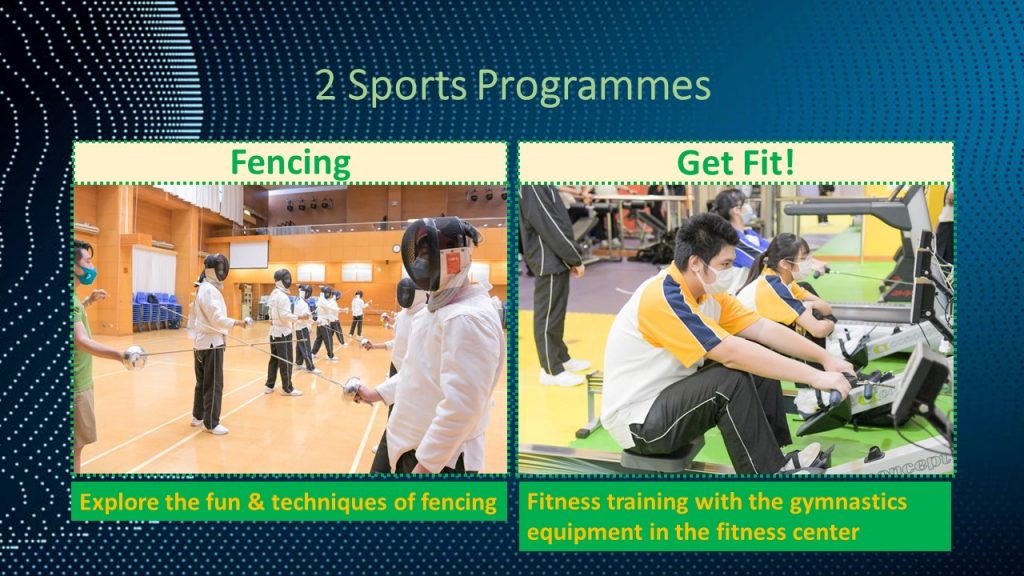 2 Sports Programmes

Fencing

Explore the fun & techniques of fencing

Get Fit!

Fitness training with the gymnastics equipment in the fitness center